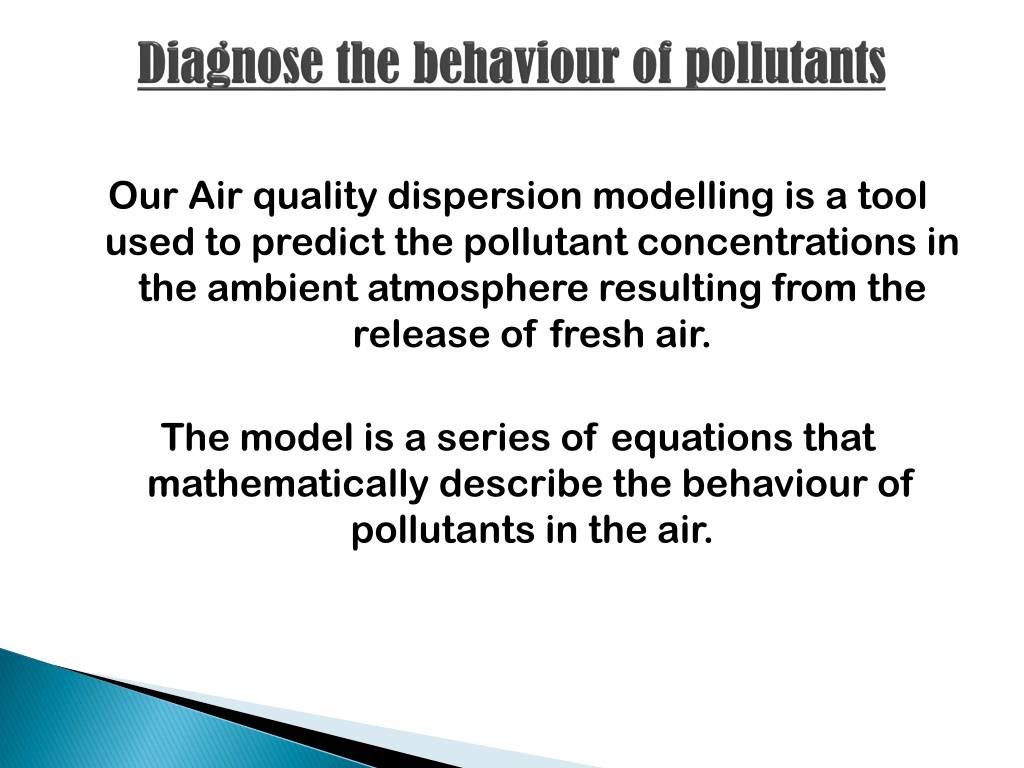 Diagnose the behaviour of pollutants

Our Air quality dispersion modelling is a tool used to predict the pollutant concentrations in the ambient atmosphere resulting from the release of fresh air.

The model is a series of equations that mathematically describe the behaviour of pollutants in the air.